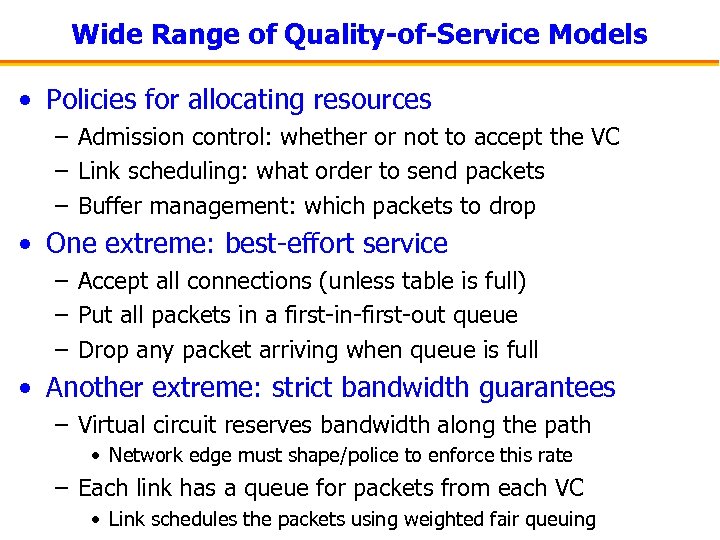 Wide Range of Quality-of-Service Models

• Policies for allocating resources
– Admission control: whether or not to accept the VC
– Link scheduling: what order to send packets
– Buffer management: which packets to drop

• One extreme: best-effort service
– Accept all connections (unless table is full)
– Put all packets in a first-in-first-out queue
– Drop any packet arriving when queue is full

• Another extreme: strict bandwidth guarantees
– Virtual circuit reserves bandwidth along the path
• Network edge must shape/police to enforce this rate
– Each link has a queue for packets from each VC
• Link schedules the packets using weighted fair queuing